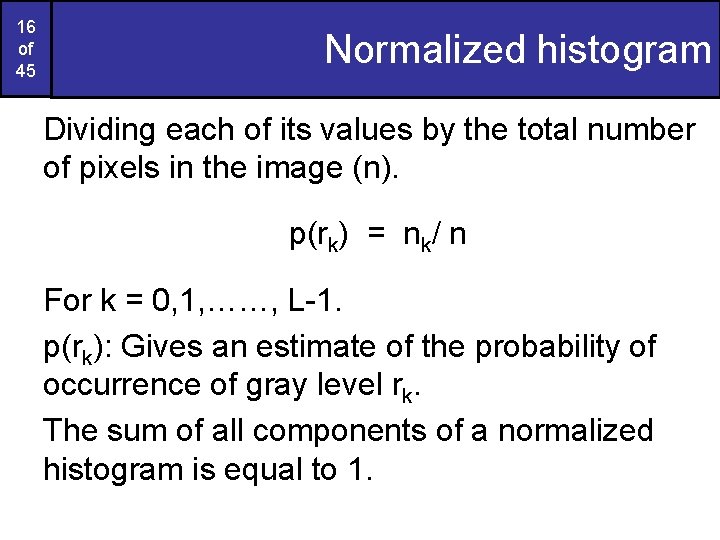 16 of 45

Normalized histogram

Dividing each of its values by the total number of pixels in the image (n).

$p(r_k) = n_k / n$

For k = 0,1,……, L-1.

$p(r_k)$: Gives an estimate of the probability of occurrence of gray level $r_k$.

The sum of all components of a normalized histogram is equal to 1.